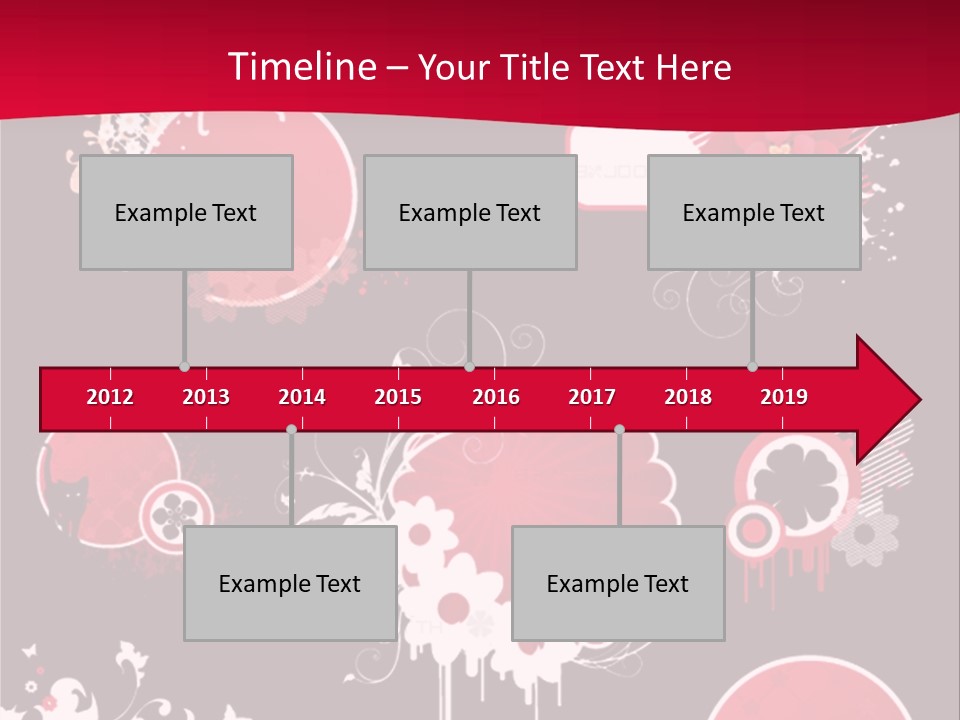 Timeline – Your Title Text Here

Example Text

Example Text

Example Text

2012 2013 2014 2015 2016 2017 2018 2019

Example Text

Example Text